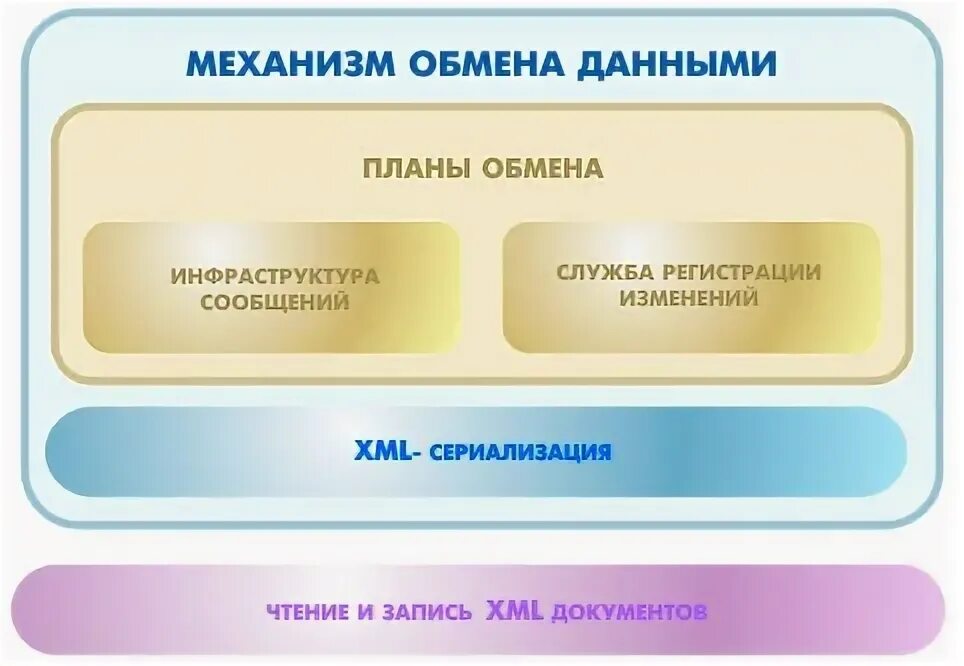 МЕХАНИЗМ ОБМЕНА ДАННЫМИ

ПЛАНЫ ОБМЕНА

ИНФРАСТРУКТУРА СООБЩЕНИЙ

СЛУЖБА РЕГИСТРАЦИИ ИЗМЕНЕНИЙ

XML- СЕРИАЛИЗАЦИЯ

ЧТЕНИЕ И ЗАПИСЬ XML ДОКУМЕНТОВ